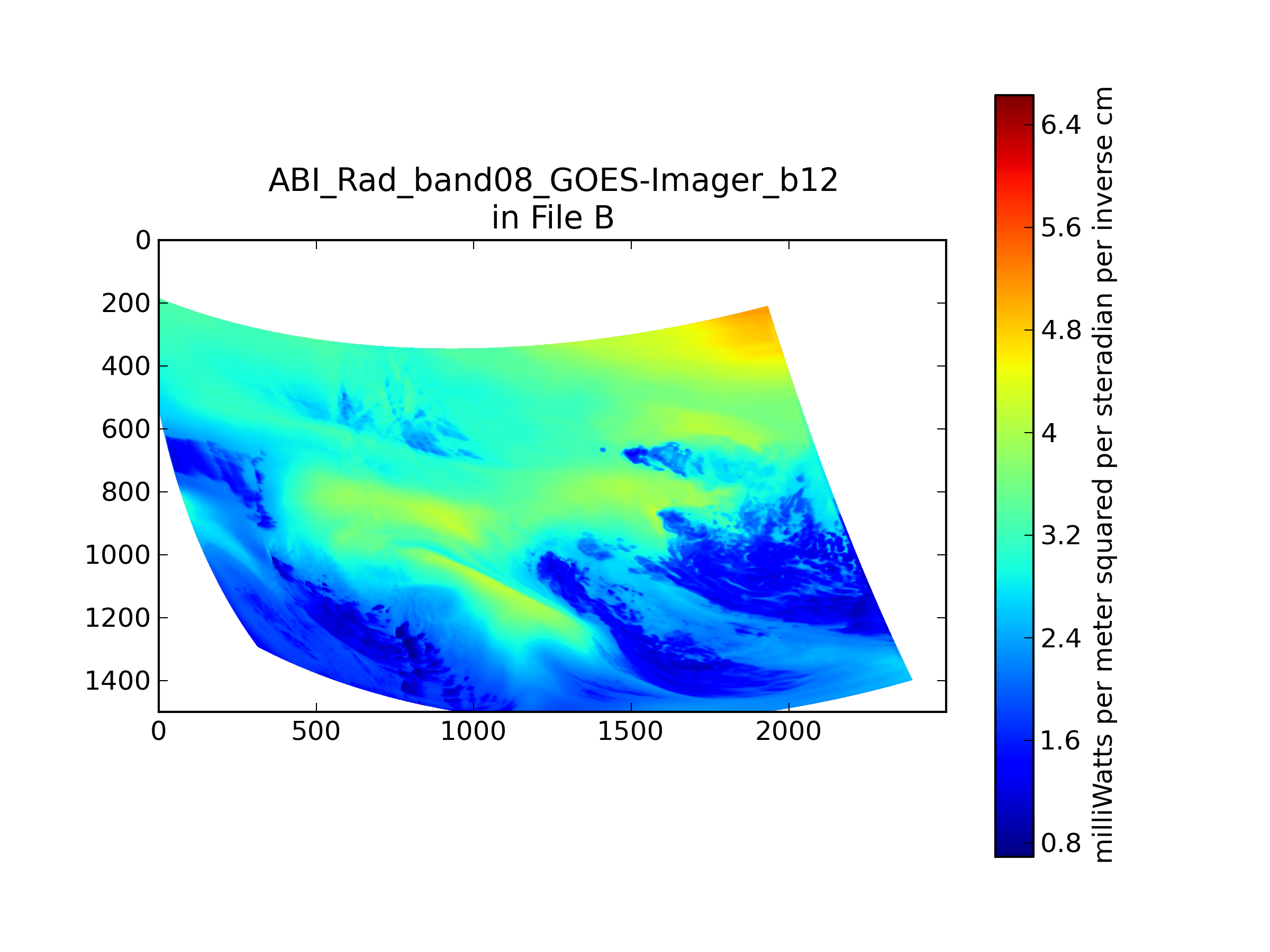 ABI_Rad_band08_GOES-Imager_b12
in File B

0
200
400
600
800
1000
1200
1400

0
500
1000
1500
2000

6.4
5.6
4.8
4
3.2
2.4
1.6
0.8

milliWatts per meter squared per steradian per inverse cm